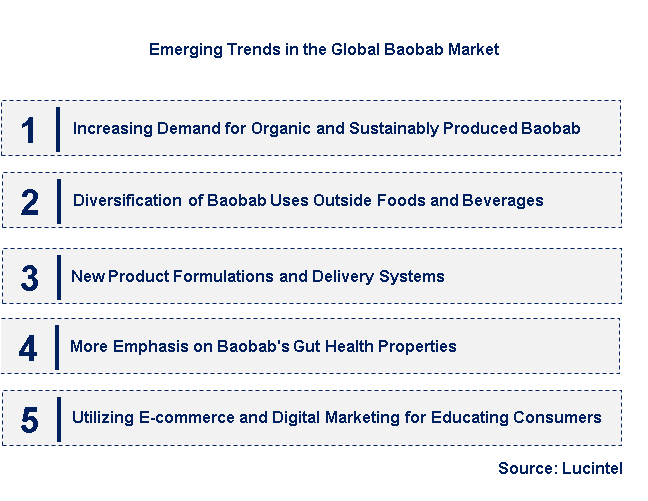 Emerging Trends in the Global Baobab Market

1 Increasing Demand for Organic and Sustainably Produced Baobab

2 Diversification of Baobab Uses Outside Foods and Beverages

3 New Product Formulations and Delivery Systems

4 More Emphasis on Baobab's Gut Health Properties

5 Utilizing E-commerce and Digital Marketing for Educating Consumers

Source: Lucintel